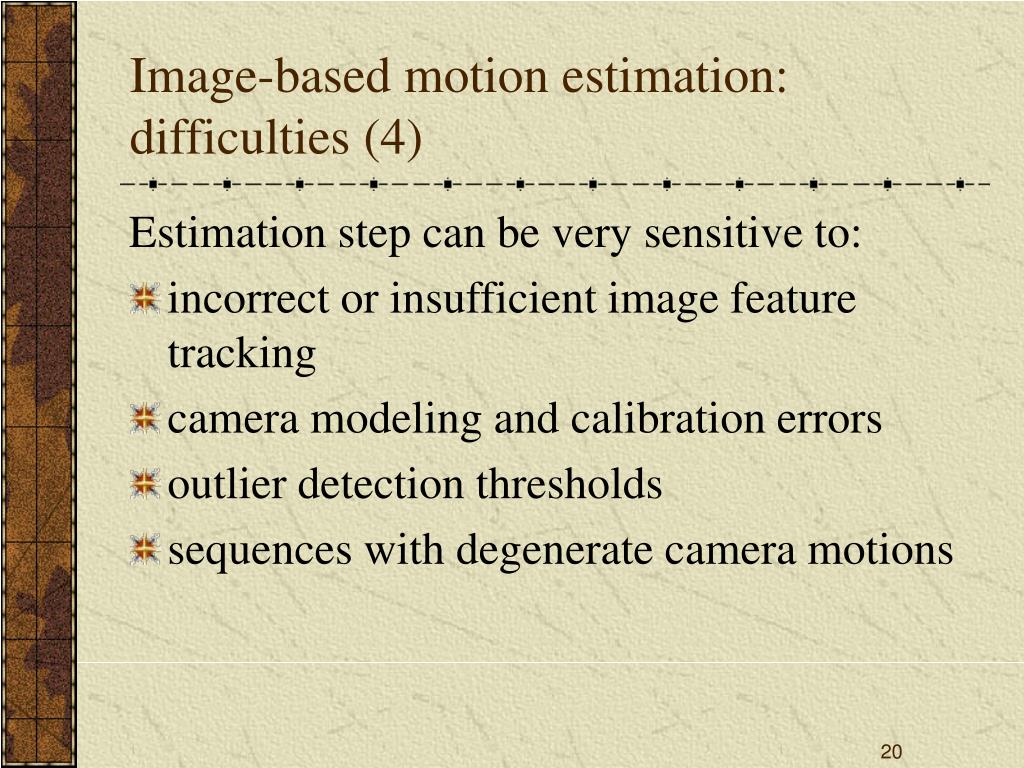 Image-based motion estimation: difficulties (4)

Estimation step can be very sensitive to:

incorrect or insufficient image feature tracking

camera modeling and calibration errors

outlier detection thresholds

sequences with degenerate camera motions

20